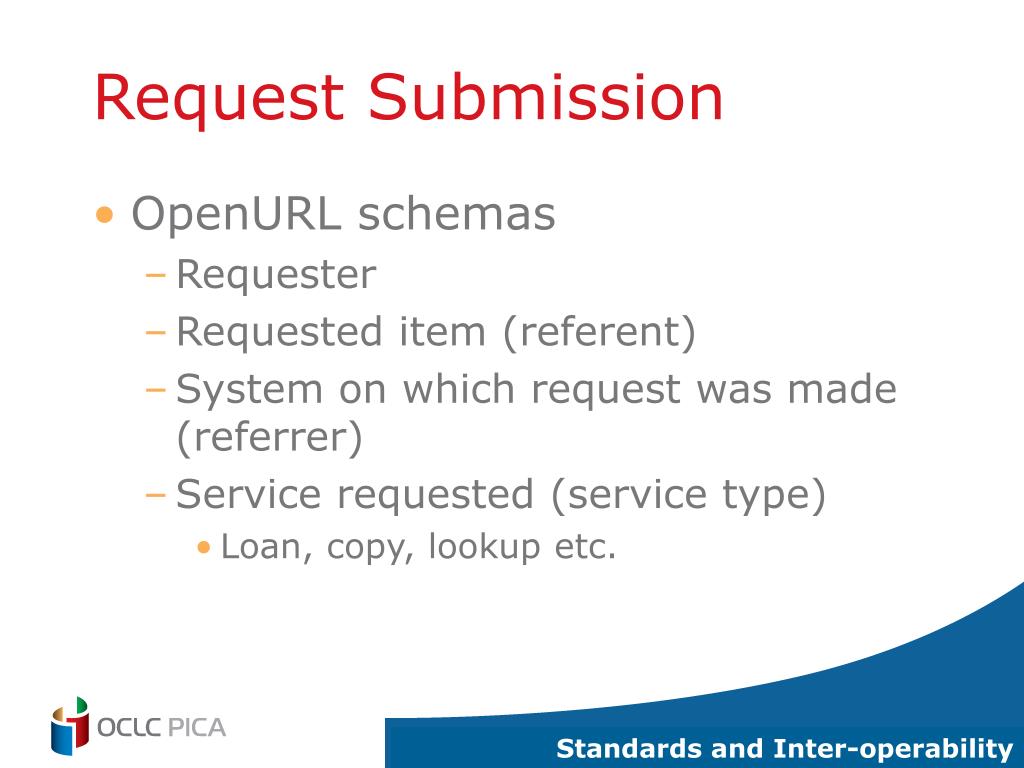 Request Submission

• OpenURL schemas
– Requester
– Requested item (referent)
– System on which request was made (referrer)
– Service requested (service type)
• Loan, copy, lookup etc.

OCLC PICA

Standards and Inter-operability